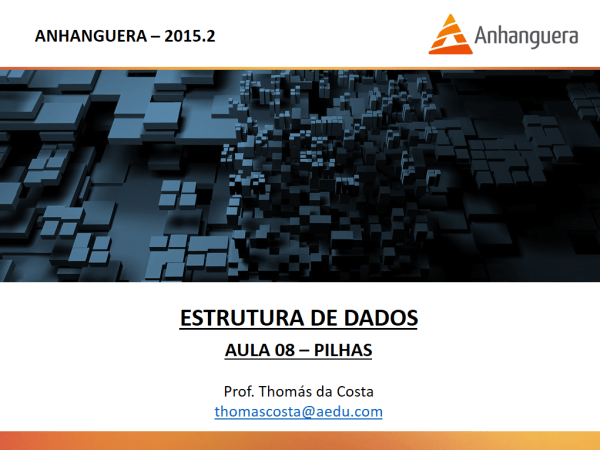 ANHANGUERA – 2015.2

Anhanguera

ESTRUTURA DE DADOS

AULA 08 – PILHAS

Prof. Thomás da Costa
thomascosta@aedu.com